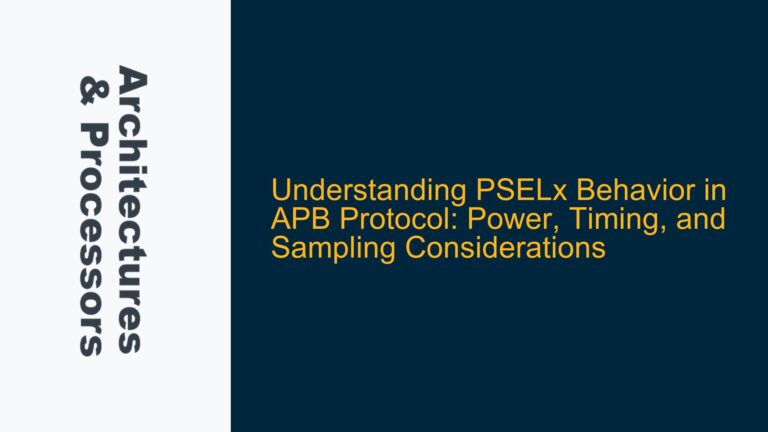 Architectures & Processors

Understanding PSELx Behavior in APB Protocol: Power, Timing, and Sampling Considerations